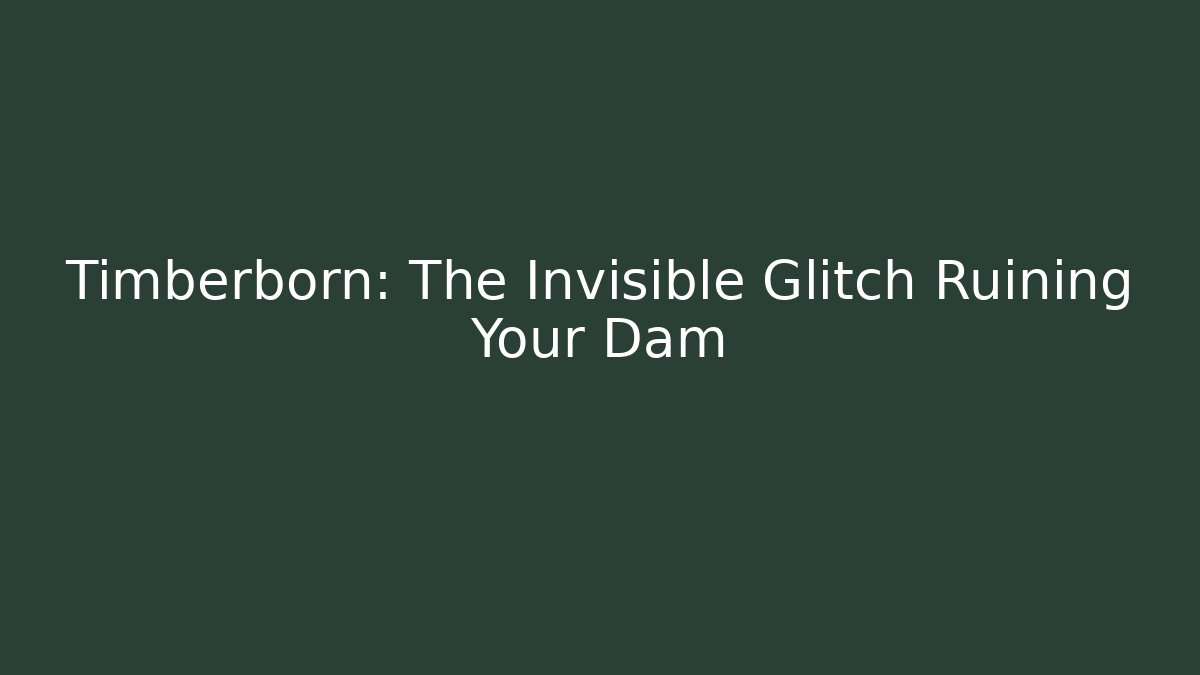 Timberborn: The Invisible Glitch Ruining Your Dam